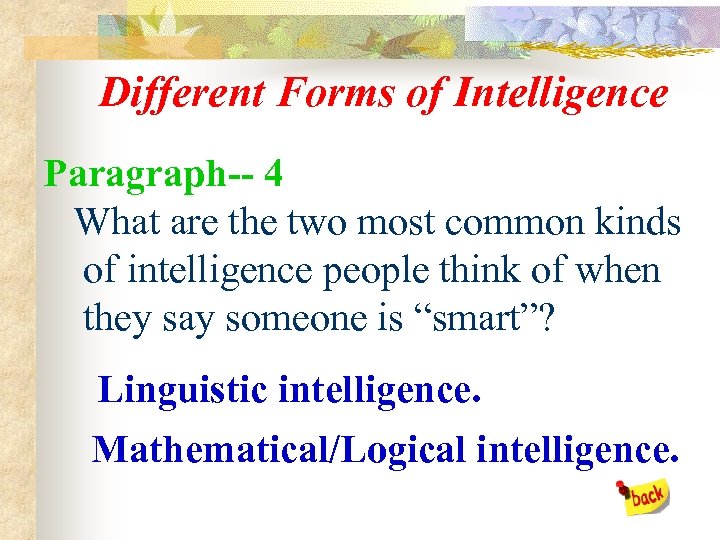 Different Forms of Intelligence

Paragraph-- 4

What are the two most common kinds of intelligence people think of when they say someone is “smart”?

Linguistic intelligence.

Mathematical/Logical intelligence.

back